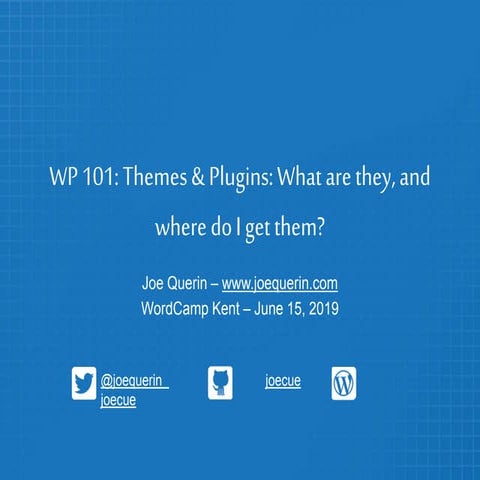 WP 101: Themes & Plugins: What are they, and where do I get them?

Joe Querin – www.joequerin.com
WordCamp Kent – June 15, 2019

@joequerin
joecue

joecue